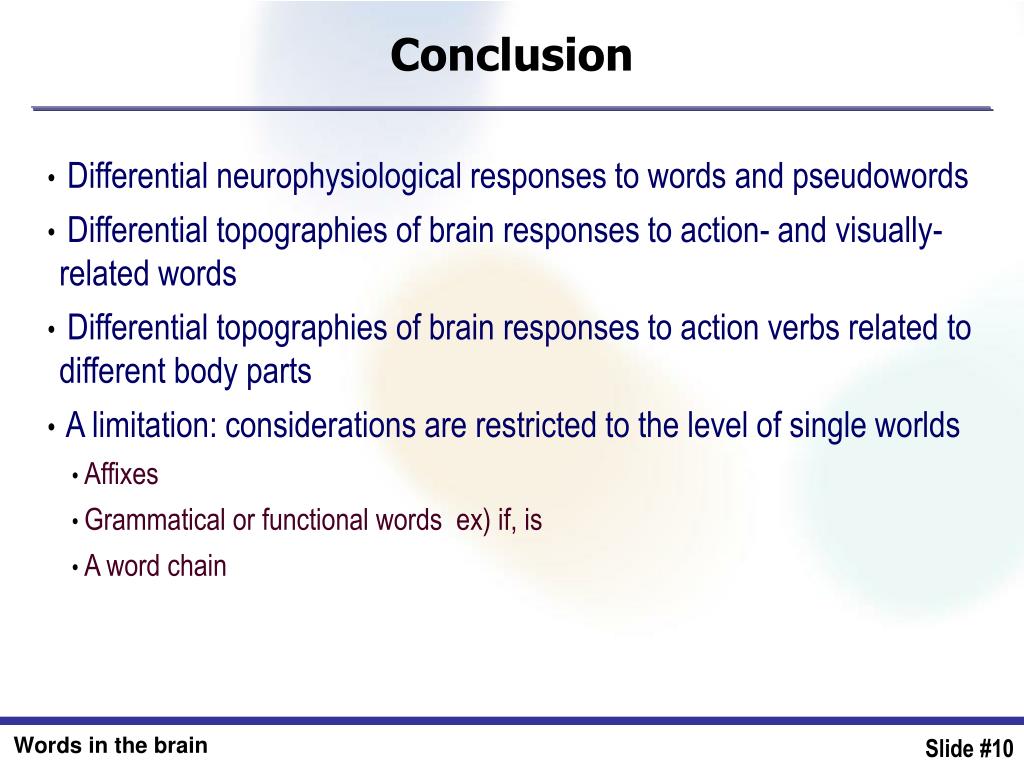 Conclusion

• Differential neurophysiological responses to words and pseudowords

• Differential topographies of brain responses to action- and visually-related words

• Differential topographies of brain responses to action verbs related to different body parts

• A limitation: considerations are restricted to the level of single worlds

• Affixes

• Grammatical or functional words ex) if, is

• A word chain

Words in the brain

Slide #10